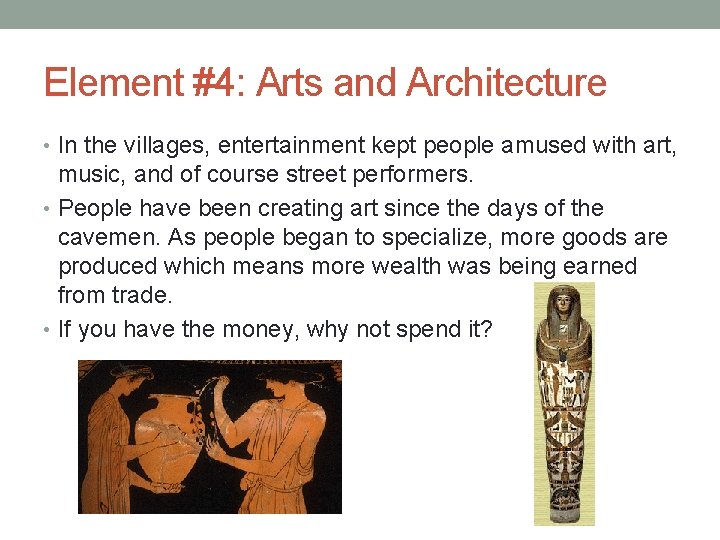 Element #4: Arts and Architecture

• In the villages, entertainment kept people amused with art, music, and of course street performers.

• People have been creating art since the days of the cavemen. As people began to specialize, more goods are produced which means more wealth was being earned from trade.

• If you have the money, why not spend it?